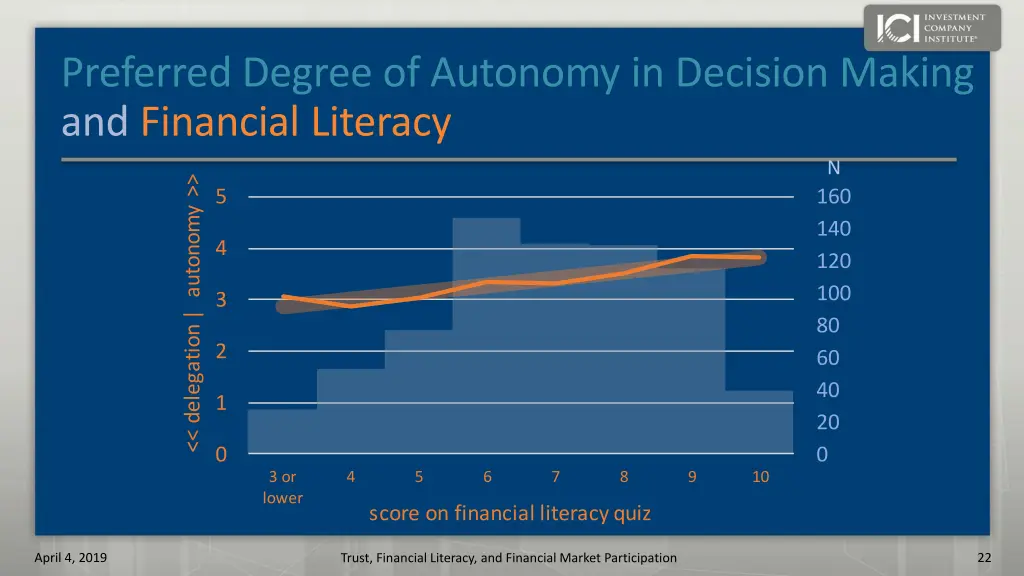 ICI INVESTMENT COMPANY INSTITUTE®

Preferred Degree of Autonomy in Decision Making and Financial Literacy

<< delegation | autonomy >>

5
4
3
2
1
0

N
160
140
120
100
80
60
40
20
0

3 or lower
4
5
6
7
8
9
10

score on financial literacy quiz

April 4, 2019

Trust, Financial Literacy, and Financial Market Participation

22